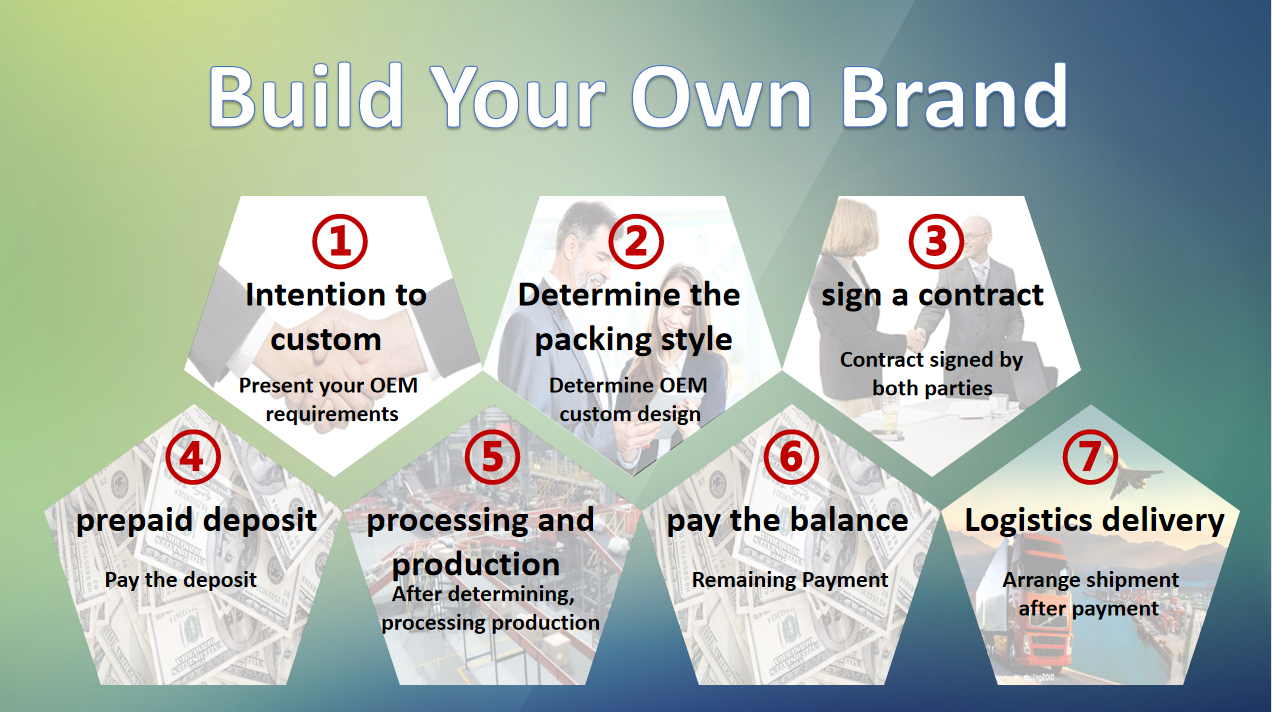 Build Your Own Brand

①
Intention to custom
Present your OEM requirements

②
Determine the packing style
Determine OEM custom design

③
sign a contract
Contract signed by both parties

④
prepaid deposit
Pay the deposit

⑤
processing and production
After determining, processing production

⑥
pay the balance
Remaining Payment

⑦
Logistics delivery
Arrange shipment after payment